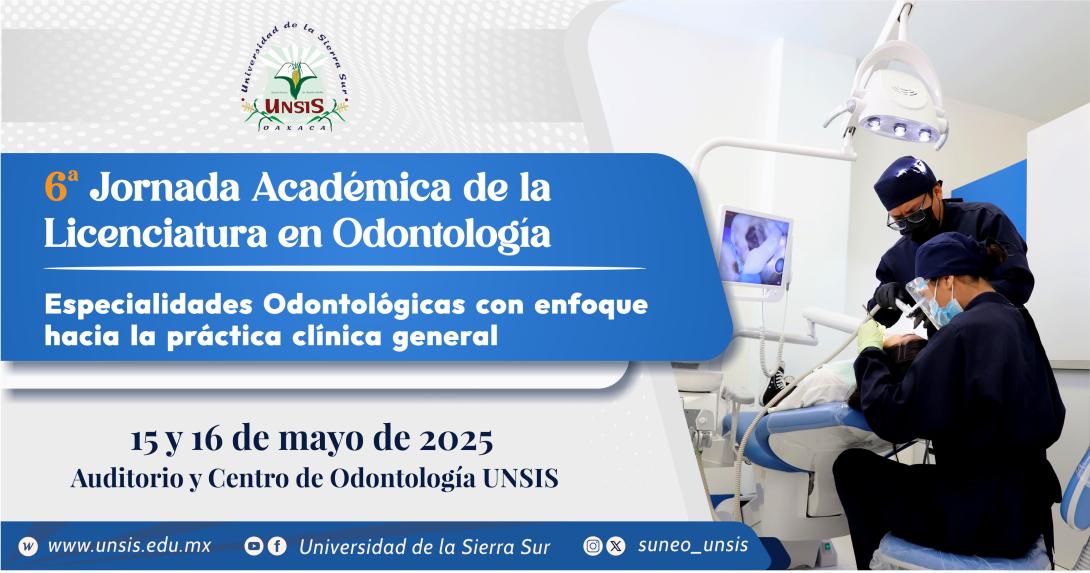 Universidad de la Sierra Sur
UNSIS
OAXACA

6ª Jornada Académica de la Licenciatura en Odontología

Especialidades Odontológicas con enfoque hacia la práctica clínica general

15 y 16 de mayo de 2025
Auditorio y Centro de Odontología UNSIS

www.unsis.edu.mx Universidad de la Sierra Sur suneo_unsis